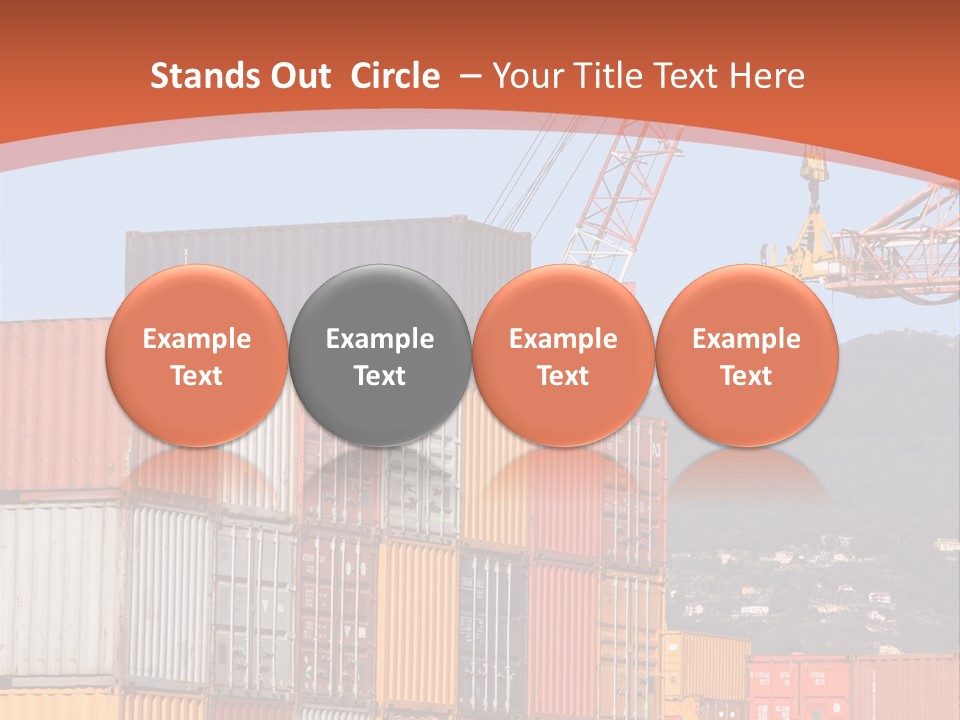 Stands Out Circle – Your Title Text Here

Example Text

Example Text

Example Text

Example Text